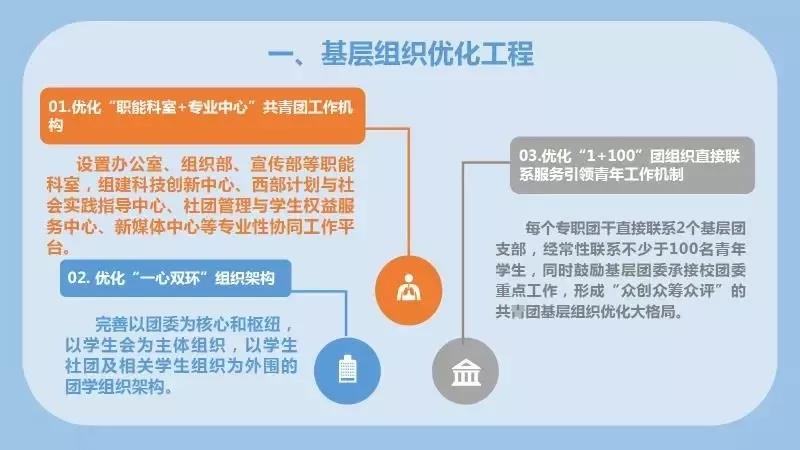 一、基层组织优化工程

01.优化“职能科室+专业中心”共青团工作机构

设置办公室、组织部、宣传部等职能科室，组建科技创新中心、西部计划与社会实践指导中心、社团管理与学生权益服务中心、新媒体中心等专业性协同工作平台。

02. 优化“一心双环”组织架构

完善以团委为核心和枢纽，以学生会为主体组织，以学生社团及相关学生组织为外围的团学组织架构。

03.优化“1+100”团组织直接联系服务引领青年工作机制

每个专职团干直接联系2个基层团支部，经常性联系不少于100名青年学生，同时鼓励基层团委承接校团委重点工作，形成“众创众筹众评”的共青团基层组织优化大格局。